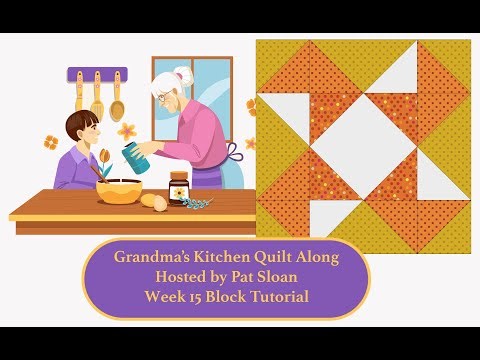 Grandma's Kitchen Quilt Along
Hosted by Pat Sloan
Week 15 Block Tutorial